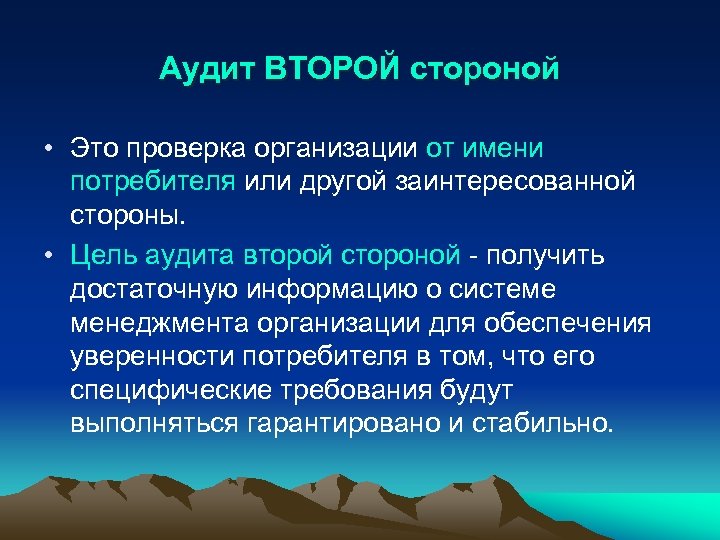 Аудит ВТОРОЙ стороной

• Это проверка организации от имени потребителя или другой заинтересованной стороны.

• Цель аудита второй стороной - получить достаточную информацию о системе менеджмента организации для обеспечения уверенности потребителя в том, что его специфические требования будут выполняться гарантировано и стабильно.